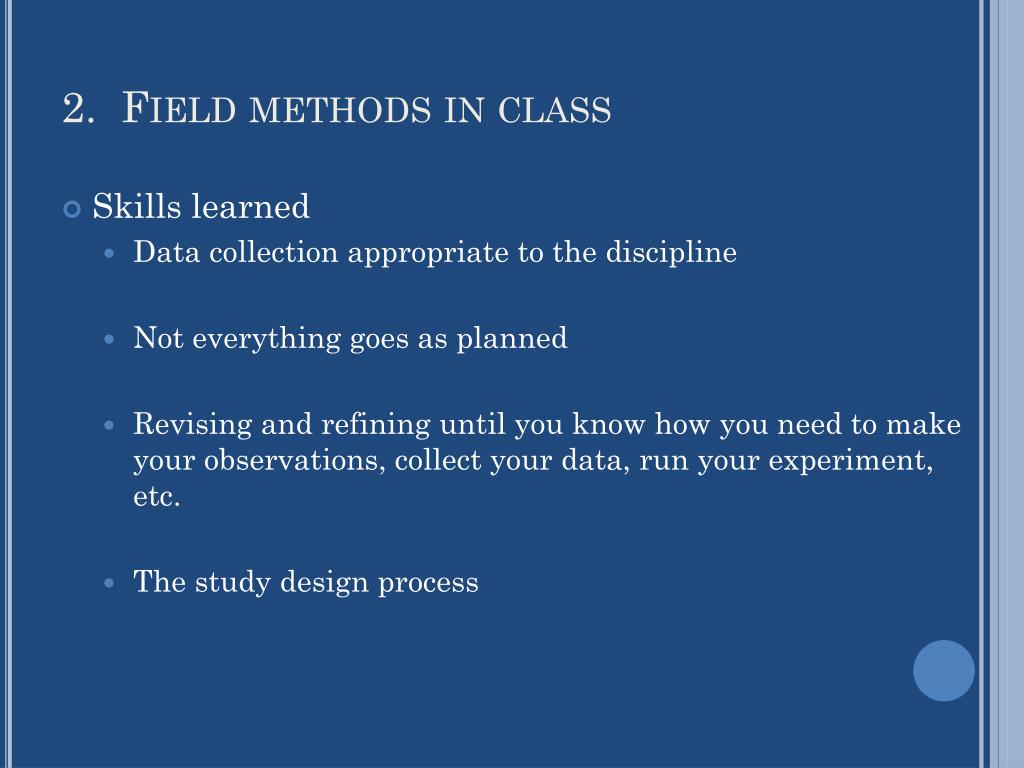 2. Field methods in class

Skills learned

Data collection appropriate to the discipline

Not everything goes as planned

Revising and refining until you know how you need to make your observations, collect your data, run your experiment, etc.

The study design process